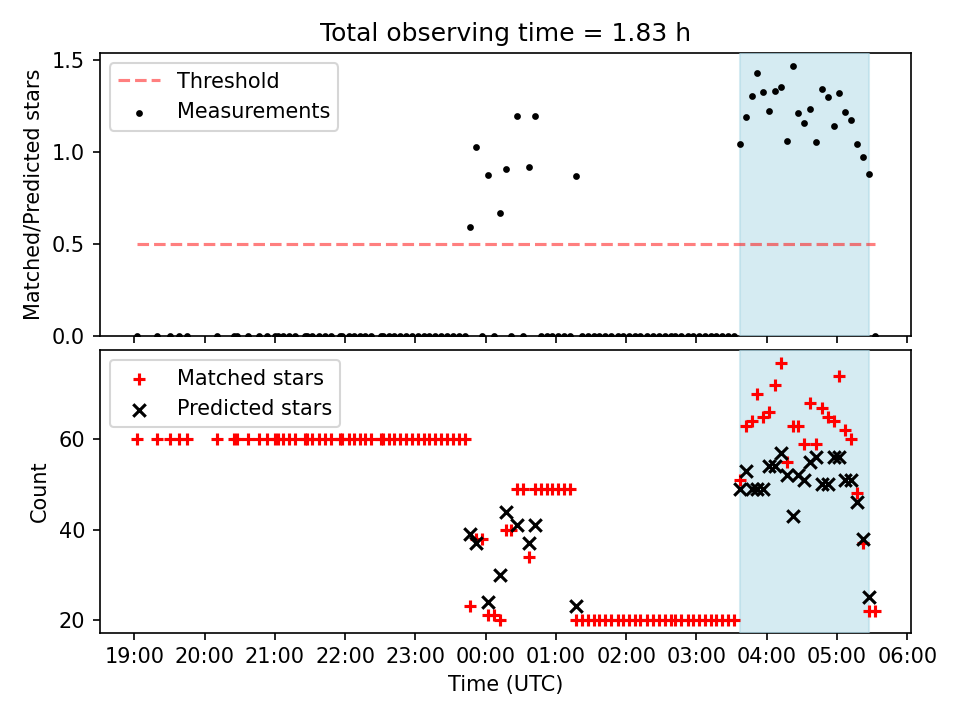 Total observing time = 1.83 h

Threshold
Measurements

Matched/Predicted stars

1.5
1.0
0.5
0.0

Matched stars
Predicted stars

Count

60
40
20

19:00 20:00 21:00 22:00 23:00 00:00 01:00 02:00 03:00 04:00 05:00 06:00

Time (UTC)